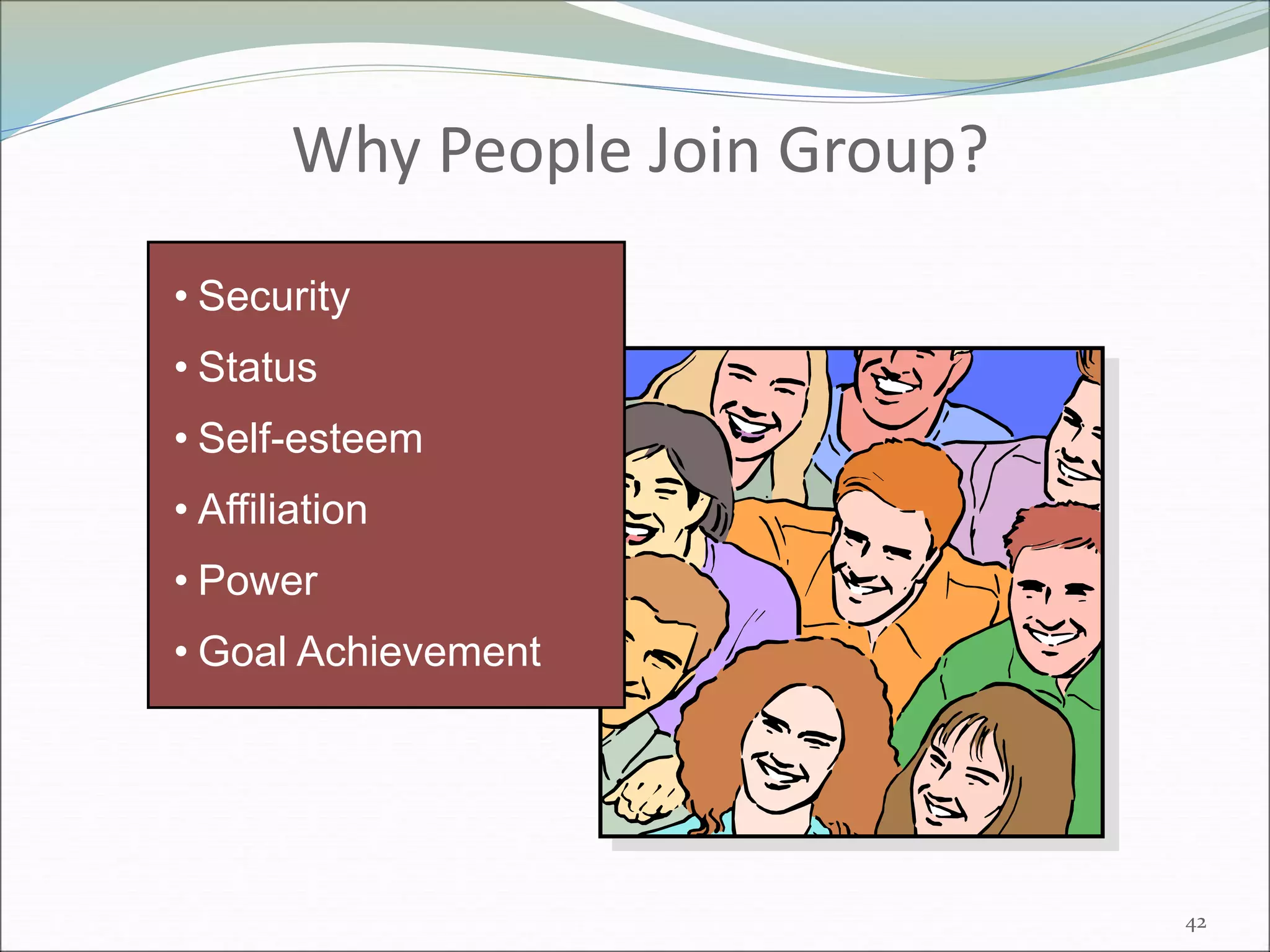 Why People Join Group?

• Security
• Status
• Self-esteem
• Affiliation
• Power
• Goal Achievement

42